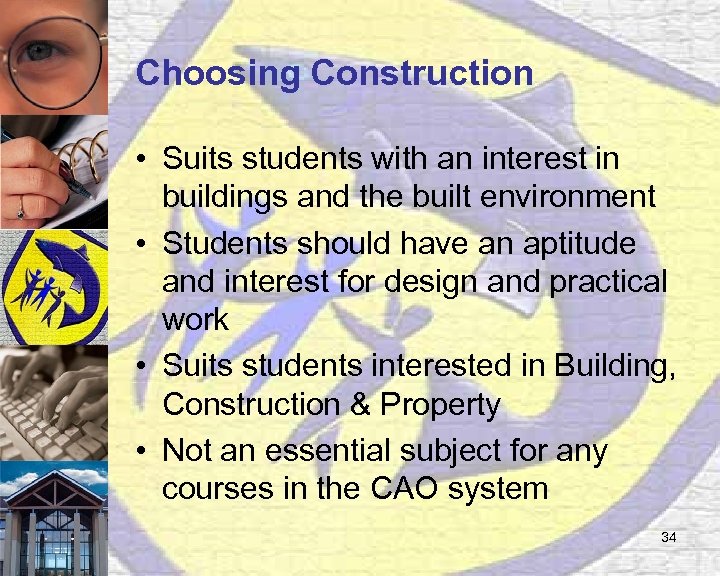 Choosing Construction

• Suits students with an interest in buildings and the built environment
• Students should have an aptitude and interest for design and practical work
• Suits students interested in Building, Construction & Property
• Not an essential subject for any courses in the CAO system

34